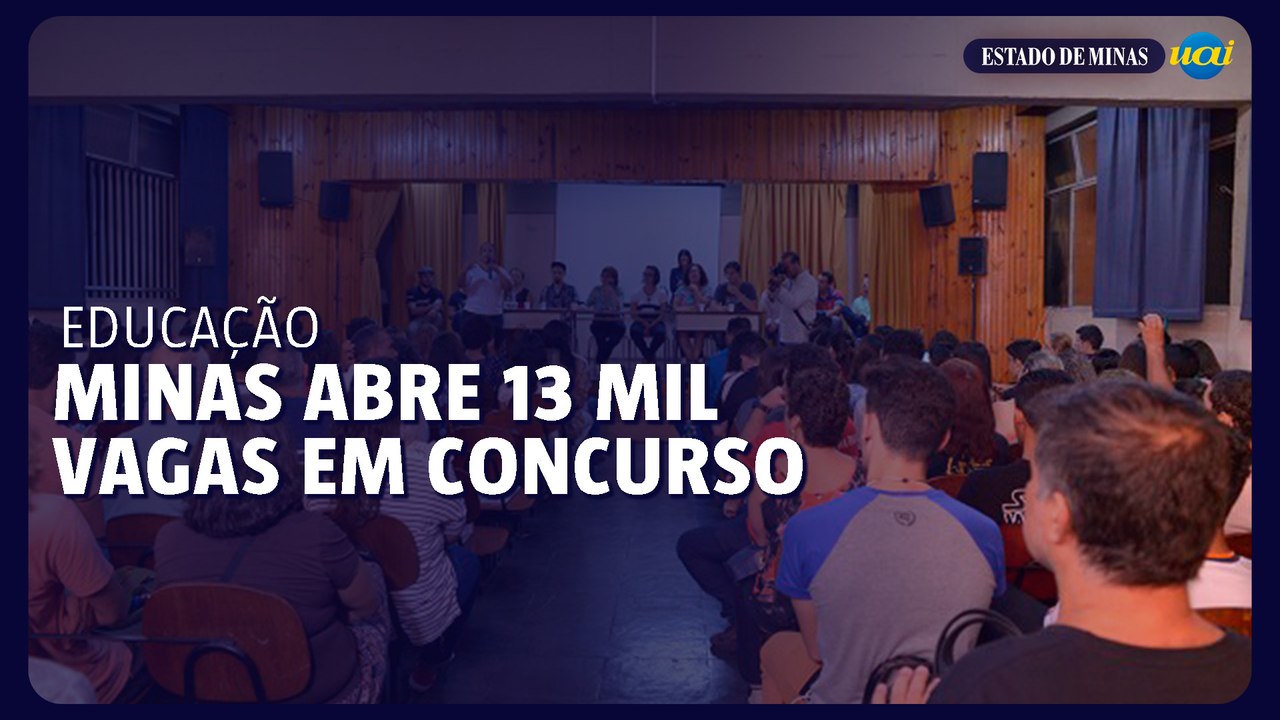 ESTADO DE MINAS uai

EDUCAÇÃO
MINAS ABRE 13 MIL VAGAS EM CONCURSO